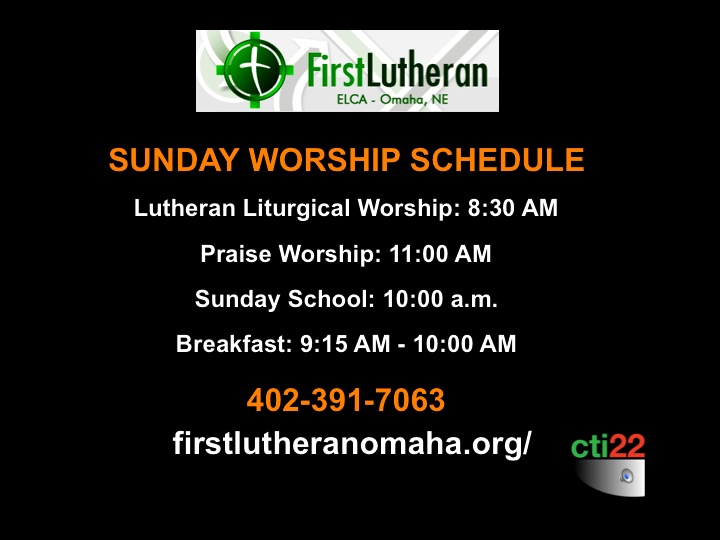 FirstLutheran
ELCA - Omaha, NE

SUNDAY WORSHIP SCHEDULE

Lutheran Liturgical Worship: 8:30 AM

Praise Worship: 11:00 AM

Sunday School: 10:00 a.m.

Breakfast: 9:15 AM - 10:00 AM

402-391-7063

firstlutheranomaha.org/

cti22